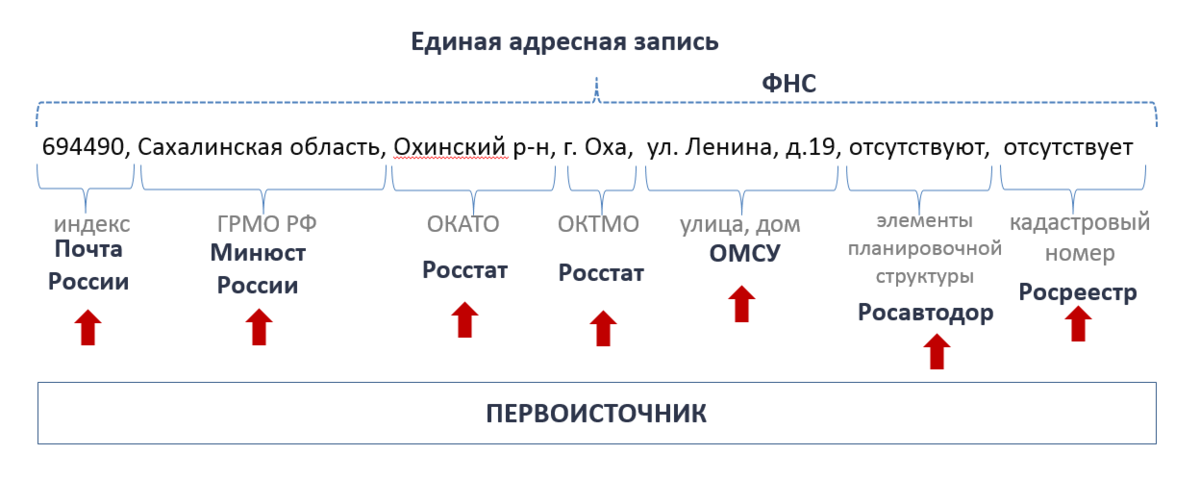 Единая адресная запись

ФНС

694490, Сахалинская область, Охинский р-н, г. Оха, ул. Ленина, д.19, отсутствуют, отсутствует

индекс
Почта России

ГРМО РФ
Минюст России

ОКАТО
Росстат

ОКТМО
Росстат

улица, дом
ОМСУ

элементы планировочной структуры
Росавтодор

кадастровый номер
Росреестр

ПЕРВОИСТОЧНИК